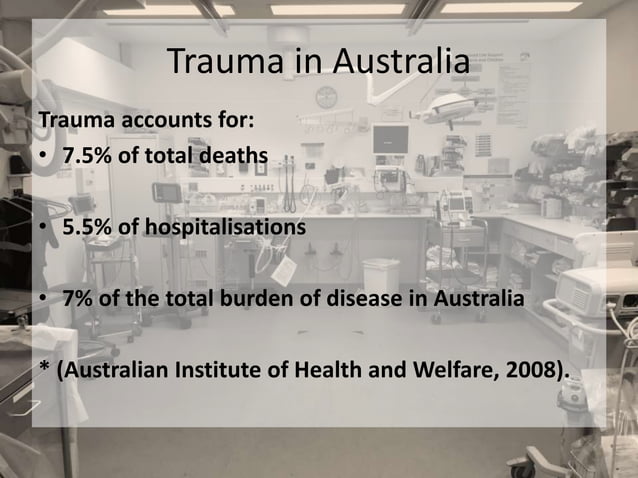 Trauma in Australia

Trauma accounts for:

• 7.5% of total deaths

• 5.5% of hospitalisations

• 7% of the total burden of disease in Australia

* (Australian Institute of Health and Welfare, 2008).